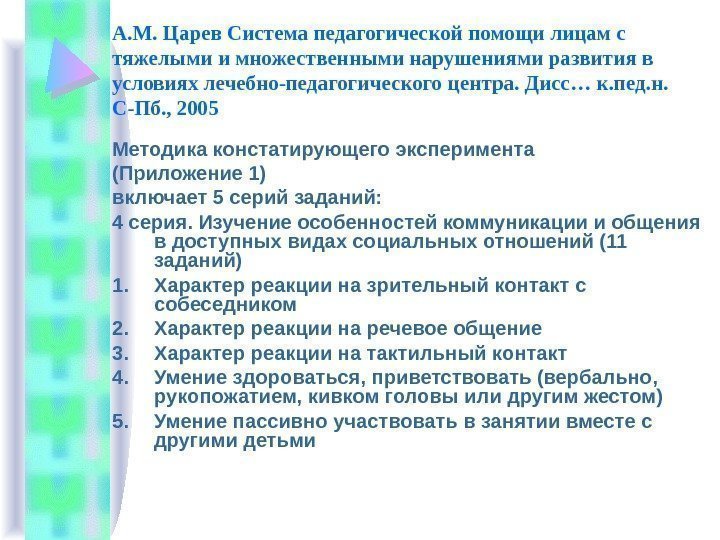 А.М. Царев Система педагогической помощи лицам с тяжелыми и множественными нарушениями развития в условиях лечебно-педагогического центра. Дисс… к.пед.н. С-Пб., 2005

Методика констатирующего эксперимента
(Приложение 1)
включает 5 серий заданий:
4 серия. Изучение особенностей коммуникации и общения в доступных видах социальных отношений (11 заданий)
1. Характер реакции на зрительный контакт с собеседником
2. Характер реакции на речевое общение
3. Характер реакции на тактильный контакт
4. Умение здороваться, приветствовать (вербально, рукопожатием, кивком головы или другим жестом)
5. Умение пассивно участвовать в занятии вместе с другими детьми